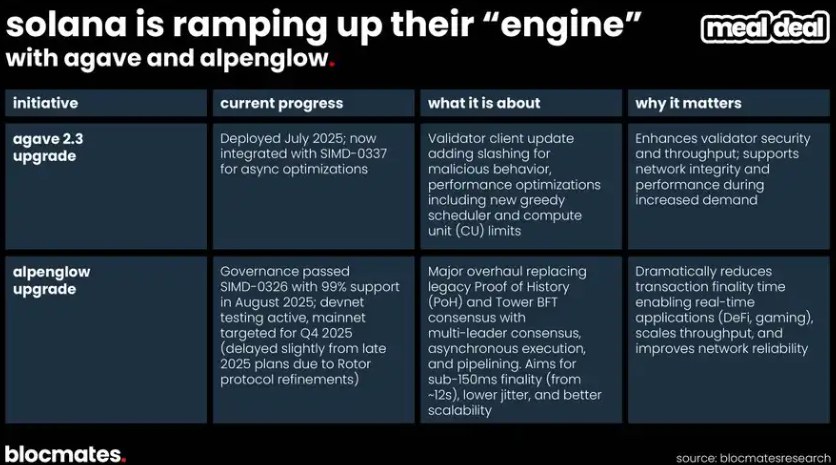 solana is ramping up their "engine" with agave and alpenglow.

meal deal

| initiative | current progress | what it is about | why it matters |
|---|---|---|---|
| agave 2.3 upgrade | Deployed July 2025; now integrated with SIMD-0337 for async optimizations | Validator client update adding slashing for malicious behavior, performance optimizations including new greedy scheduler and compute unit (CU) limits | Enhances validator security and throughput; supports network integrity and performance during increased demand |
| alpenglow upgrade | Governance passed SIMD-0326 with 99% support in August 2025; devnet testing active, mainnet targeted for Q4 2025 (delayed slightly from late 2025 plans due to Rotor protocol refinements) | Major overhaul replacing legacy Proof of History (PoH) and Tower BFT consensus with multi-leader consensus, asynchronous execution, and pipelining. Aims for sub-150ms finality (from ~12s), lower jitter, and better scalability | Dramatically reduces transaction finality time enabling real-time applications (DeFi, gaming), scales throughput, and improves network reliability |

blocmates.

source: blocmatesresearch